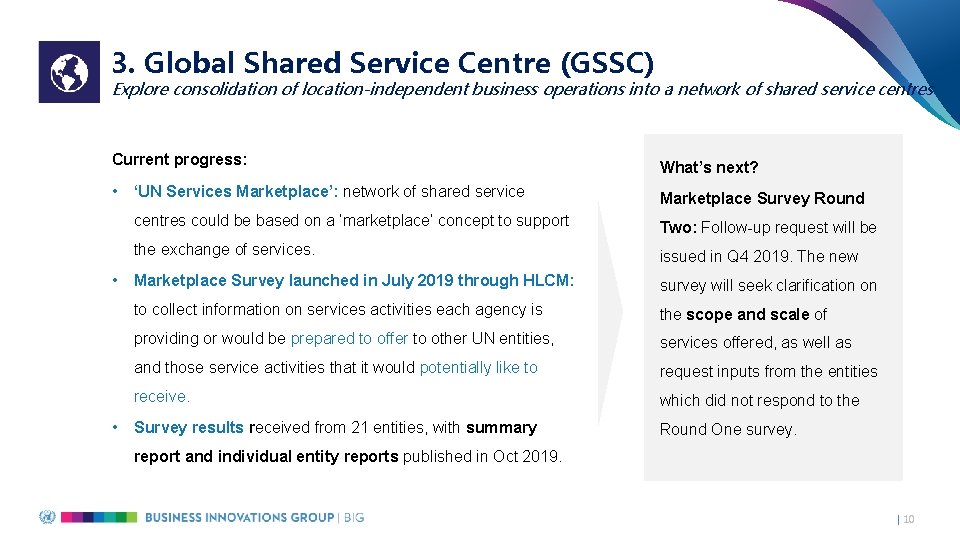 3. Global Shared Service Centre (GSSC)

Explore consolidation of location-independent business operations into a network of shared service centres

Current progress:

• 'UN Services Marketplace': network of shared service centres could be based on a 'marketplace' concept to support the exchange of services.

• Marketplace Survey launched in July 2019 through HLCM: to collect information on services activities each agency is providing or would be prepared to offer to other UN entities, and those service activities that it would potentially like to receive.

• Survey results received from 21 entities, with summary report and individual entity reports published in Oct 2019.

What's next?

Marketplace Survey Round Two: Follow-up request will be issued in Q4 2019. The new survey will seek clarification on the scope and scale of services offered, as well as request inputs from the entities which did not respond to the Round One survey.

BUSINESS INNOVATIONS GROUP | BIG

| 10